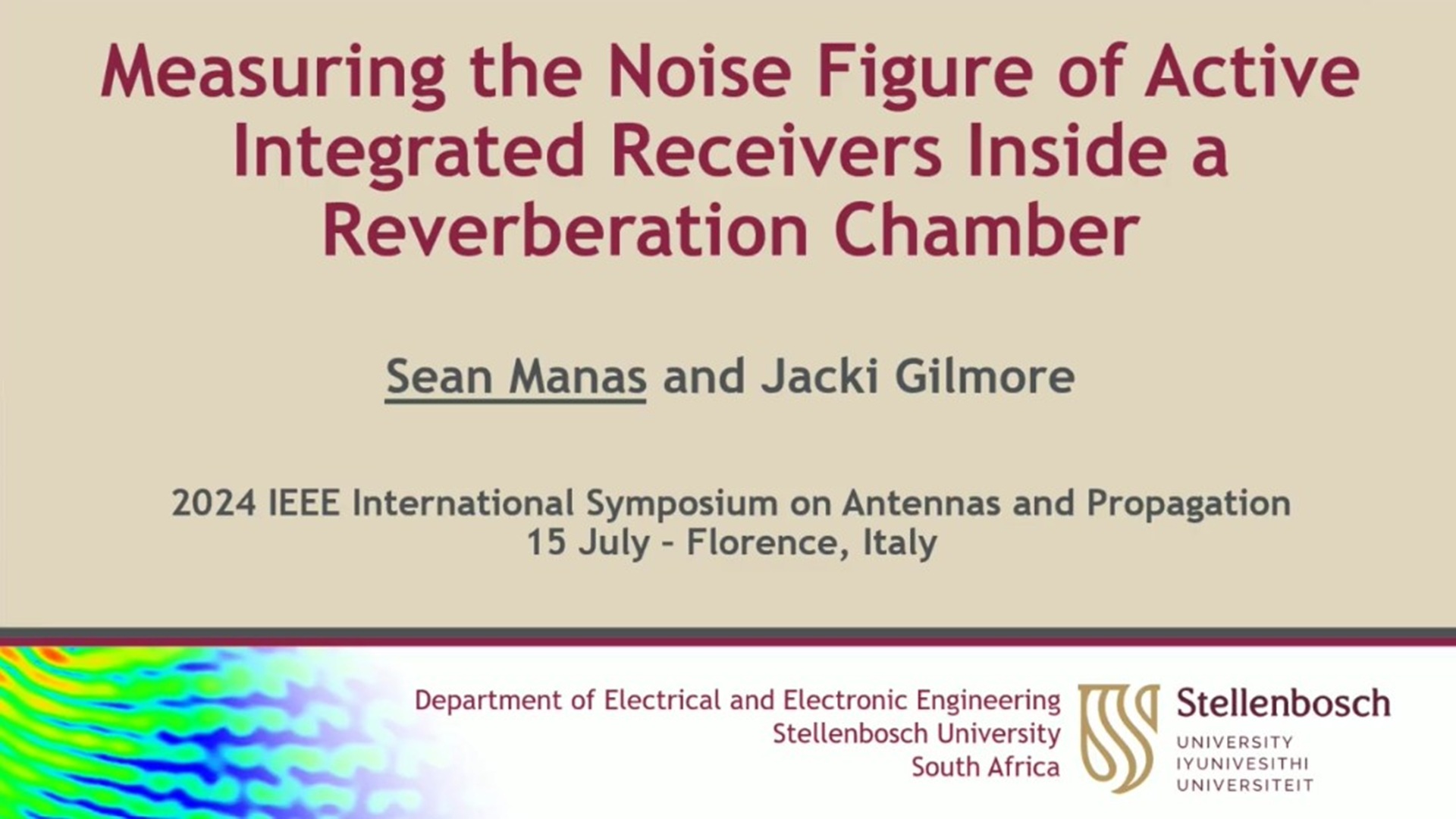 Measuring the Noise Figure of Active Integrated Receivers Inside a Reverberation Chamber

Sean Manas and Jacki Gilmore

2024 IEEE International Symposium on Antennas and Propagation
15 July - Florence, Italy

Department of Electrical and Electronic Engineering
Stellenbosch University
South Africa

Stellenbosch
UNIVERSITY
IYUNIVESITHI
UNIVERSITEIT